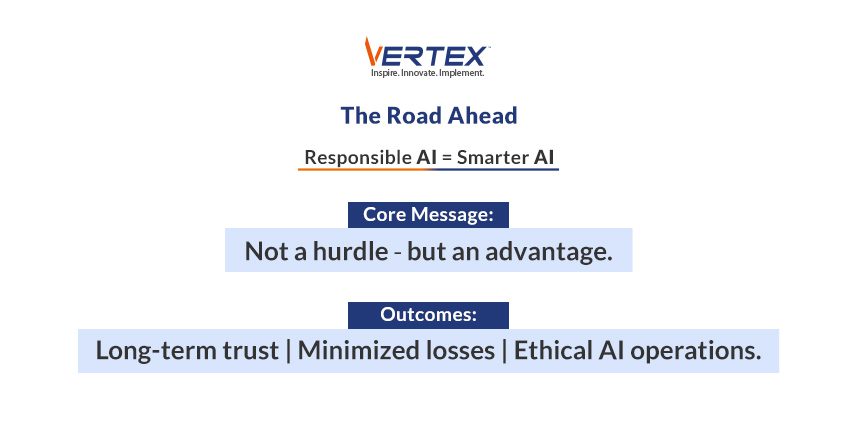 VERTEX
Inspire. Innovate. Implement.

The Road Ahead

Responsible AI = Smarter AI

Core Message:

Not a hurdle - but an advantage.

Outcomes:

Long-term trust | Minimized losses | Ethical AI operations.